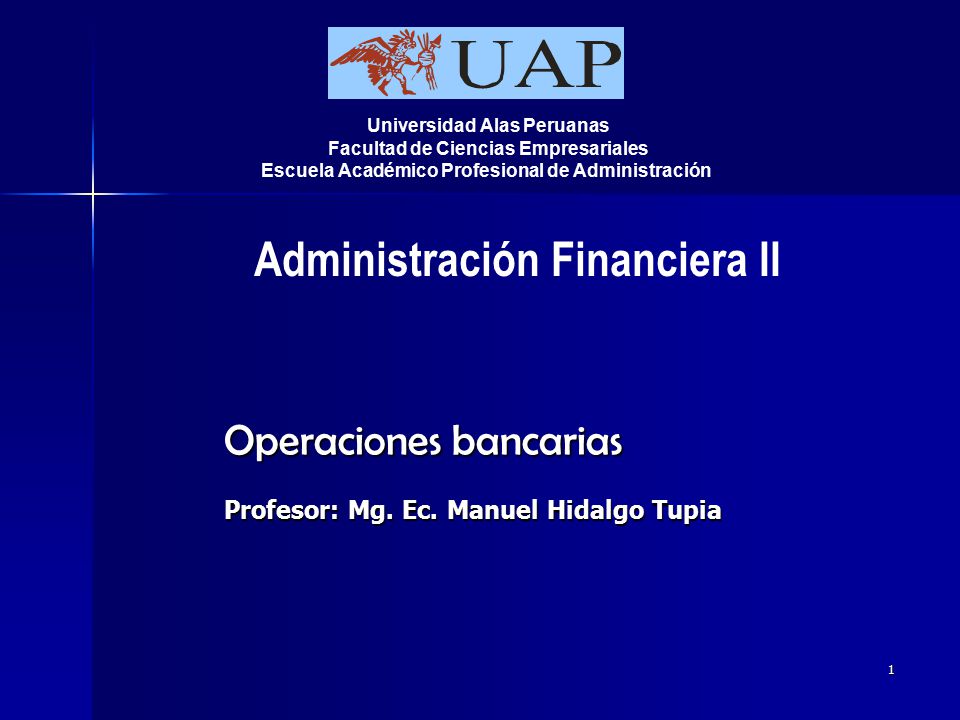 UAP

Universidad Alas Peruanas
Facultad de Ciencias Empresariales
Escuela Académico Profesional de Administración

Administración Financiera II

Operaciones bancarias

Profesor: Mg. Ec. Manuel Hidalgo Tupia

1